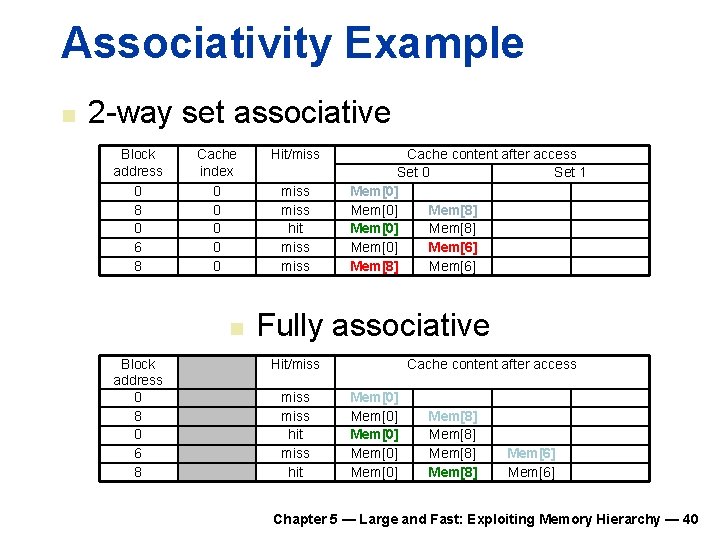 Associativity Example

2-way set associative

| Block address | Cache index | Hit/miss | Cache content after access | | | |
|---|---|---|---|---|---|---|
| | | | Set 0 | | Set 1 | |
| 0 | 0 | miss | Mem[0] | | | |
| 8 | 0 | miss | Mem[0] | Mem[8] | | |
| 0 | 0 | hit | Mem[0] | Mem[8] | | |
| 6 | 0 | miss | Mem[0] | Mem[6] | | |
| 8 | 0 | miss | Mem[8] | Mem[6] | | |

Fully associative

| Block address | | Hit/miss | Cache content after access | | | |
|---|---|---|---|---|---|---|
| 0 | | miss | Mem[0] | | | |
| 8 | | miss | Mem[0] | Mem[8] | | |
| 0 | | hit | Mem[0] | Mem[8] | | |
| 6 | | miss | Mem[0] | Mem[8] | Mem[6] | |
| 8 | | hit | Mem[0] | Mem[8] | Mem[6] | |

Chapter 5 — Large and Fast: Exploiting Memory Hierarchy — 40